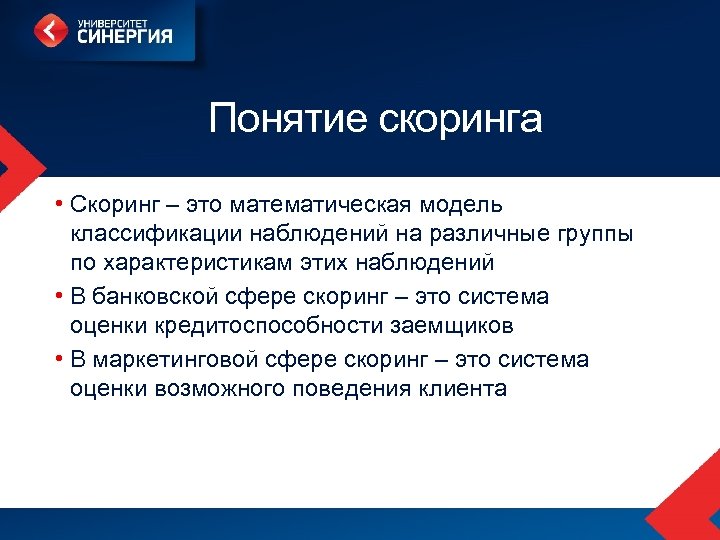 УНИВЕРСИТЕТ
СИНЕРГИЯ

Понятие скоринга

• Скоринг – это математическая модель классификации наблюдений на различные группы по характеристикам этих наблюдений
• В банковской сфере скоринг – это система оценки кредитоспособности заемщиков
• В маркетинговой сфере скоринг – это система оценки возможного поведения клиента